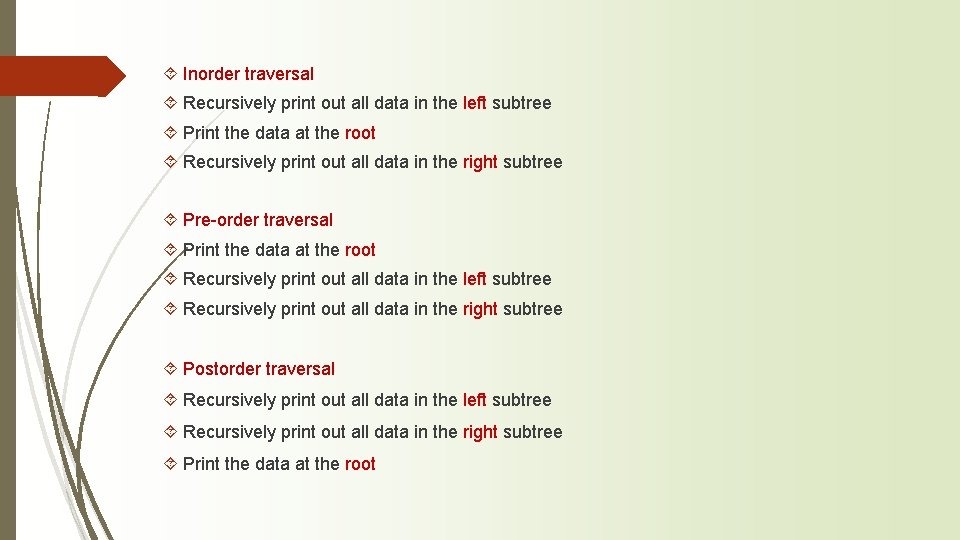 Inorder traversal
Recursively print out all data in the left subtree
Print the data at the root
Recursively print out all data in the right subtree

Pre-order traversal
Print the data at the root
Recursively print out all data in the left subtree
Recursively print out all data in the right subtree

Postorder traversal
Recursively print out all data in the left subtree
Recursively print out all data in the right subtree
Print the data at the root